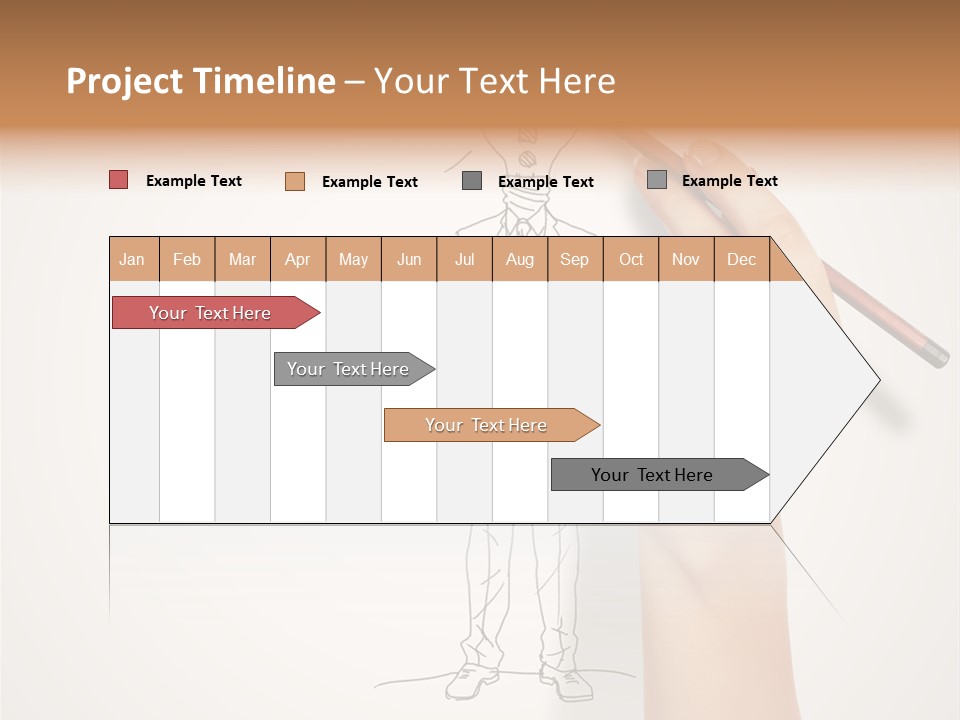 Project Timeline – Your Text Here

Example Text
Example Text
Example Text
Example Text

| Jan | Feb | Mar | Apr | May | Jun | Jul | Aug | Sep | Oct | Nov | Dec |
|---|---|---|---|---|---|---|---|---|---|---|---|

Your Text Here

Your Text Here

Your Text Here

Your Text Here